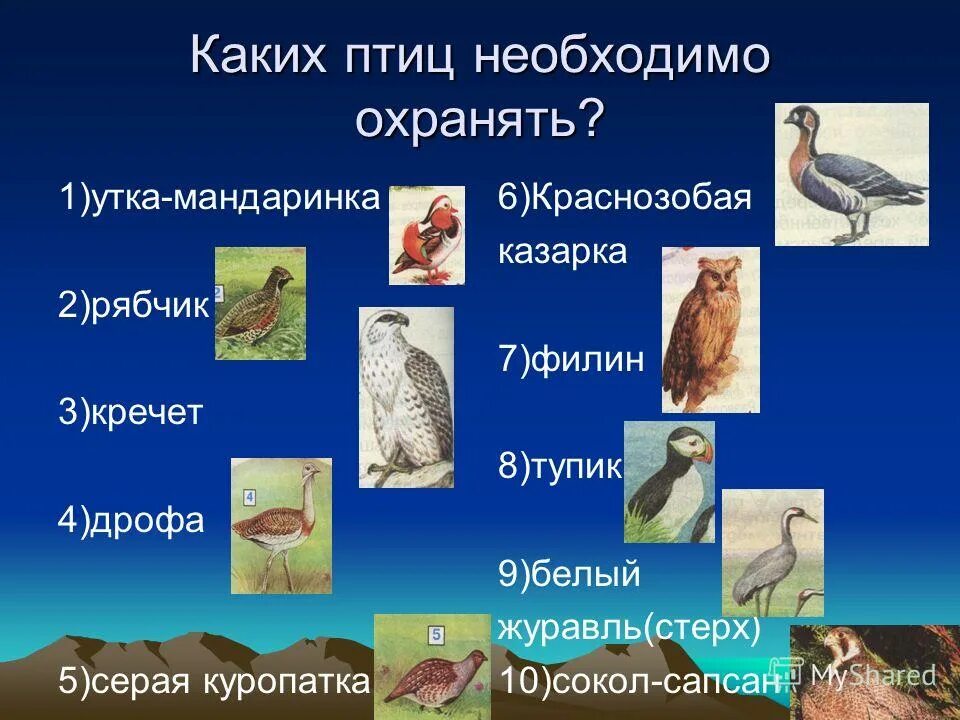 Каких птиц необходимо охранять?

1)утка-мандаринка

2)рябчик

3)кречет

4)дрофа

5)серая куропатка

6)Краснозобая казарка

7)филин

8)тупик

9)белый журавль(стерх)

10)сокол-сапсан

2

4

5

MyShared